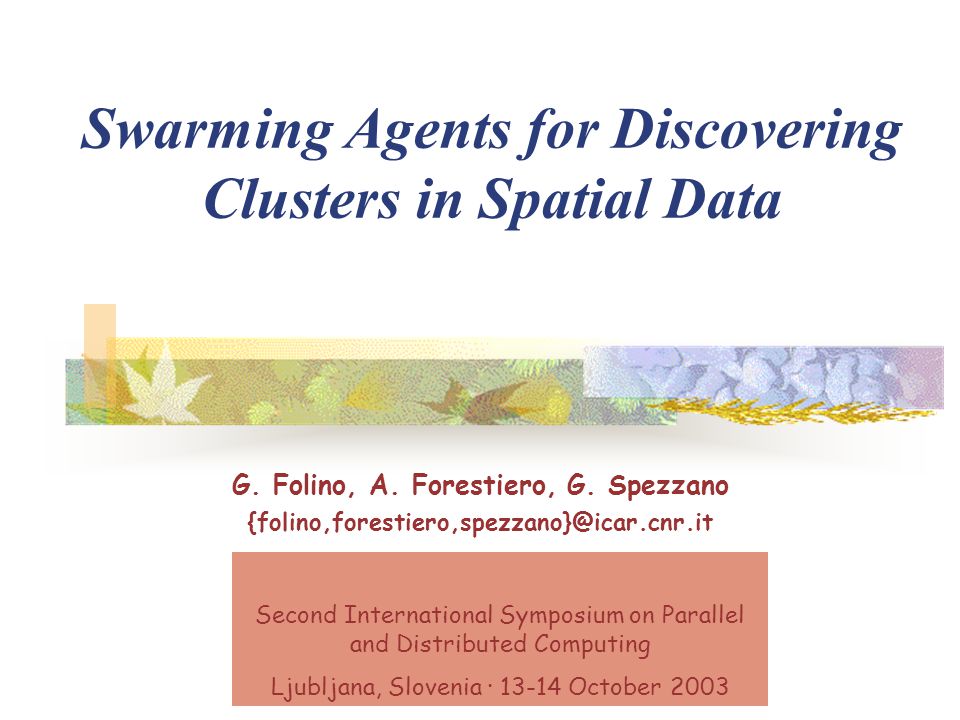 Swarming Agents for Discovering Clusters in Spatial Data

G. Folino, A. Forestiero, G. Spezzano
{folino,forestiero,spezzano}@icar.cnr.it

Second International Symposium on Parallel and Distributed Computing

Ljubljana, Slovenia · 13-14 October 2003